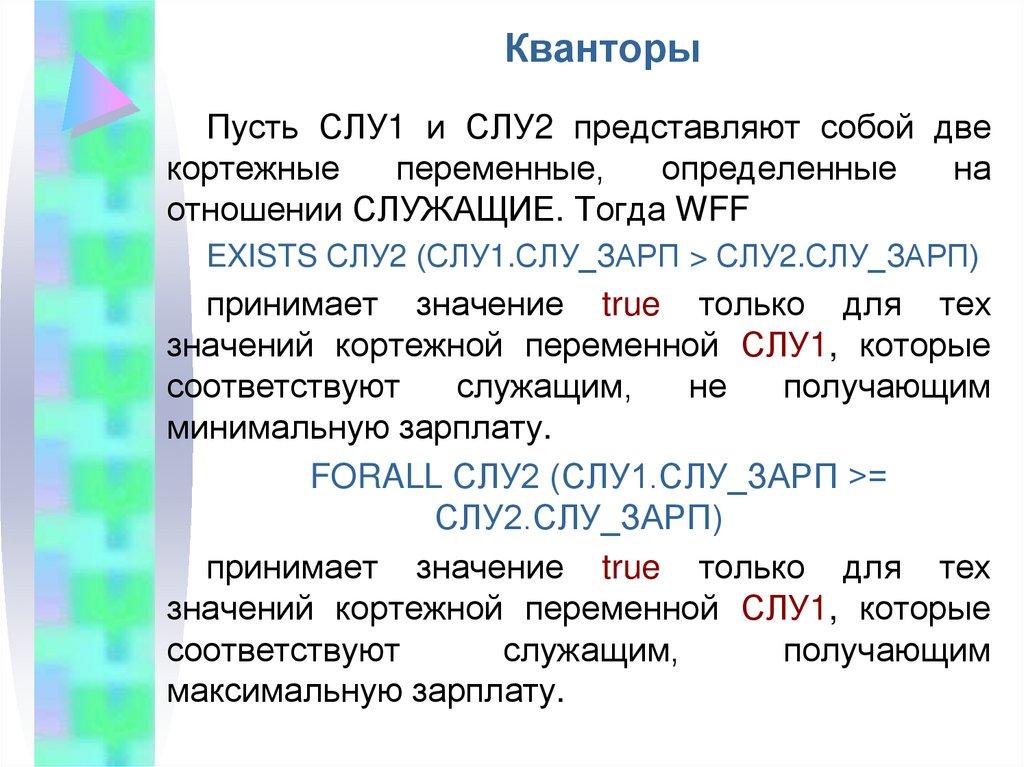 Кванторы

Пусть СЛУ1 и СЛУ2 представляют собой две кортежные переменные, определенные на отношении СЛУЖАЩИЕ. Тогда WFF

EXISTS СЛУ2 (СЛУ1.СЛУ_ЗАРП > СЛУ2.СЛУ_ЗАРП)

принимает значение true только для тех значений кортежной переменной СЛУ1, которые соответствуют служащим, не получающим минимальную зарплату.

FORALL СЛУ2 (СЛУ1.СЛУ_ЗАРП >= СЛУ2.СЛУ_ЗАРП)

принимает значение true только для тех значений кортежной переменной СЛУ1, которые соответствуют служащим, получающим максимальную зарплату.